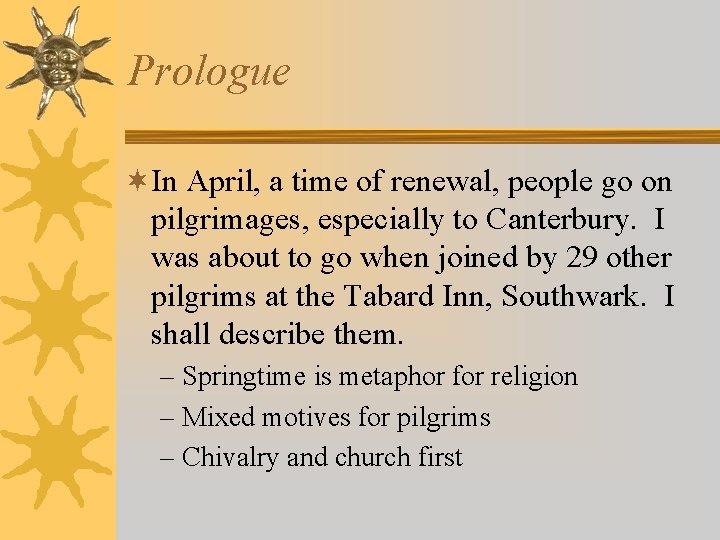 Prologue

In April, a time of renewal, people go on pilgrimages, especially to Canterbury. I was about to go when joined by 29 other pilgrims at the Tabard Inn, Southwark. I shall describe them.

– Springtime is metaphor for religion
– Mixed motives for pilgrims
– Chivalry and church first